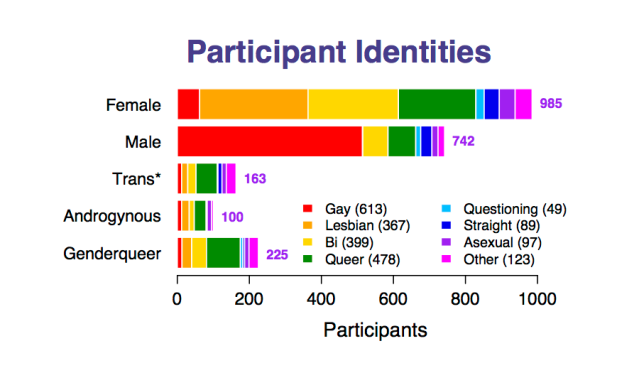 Participant Identities

Female 985
Male 742
Trans* 163
Androgynous 100
Genderqueer 225

Gay (613)
Lesbian (367)
Bi (399)
Queer (478)
Questioning (49)
Straight (89)
Asexual (97)
Other (123)

0 200 400 600 800 1000

Participants